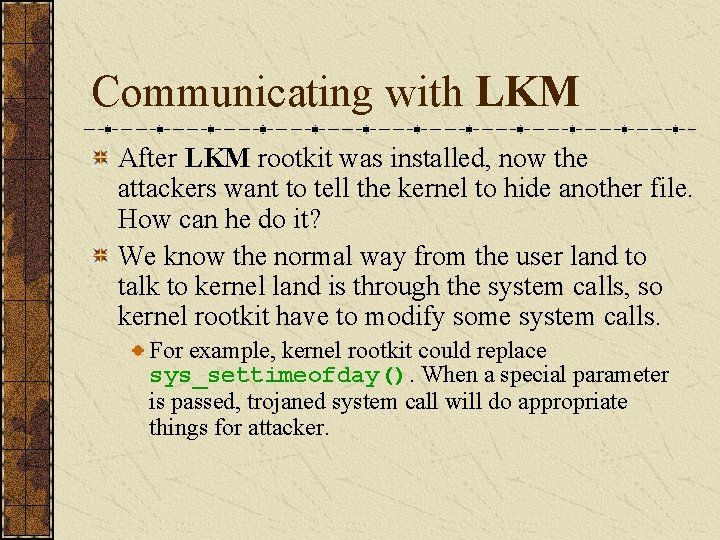 Communicating with LKM

After LKM rootkit was installed, now the attackers want to tell the kernel to hide another file. How can he do it?

We know the normal way from the user land to talk to kernel land is through the system calls, so kernel rootkit have to modify some system calls.

For example, kernel rootkit could replace sys_settimeofday(). When a special parameter is passed, trojaned system call will do appropriate things for attacker.